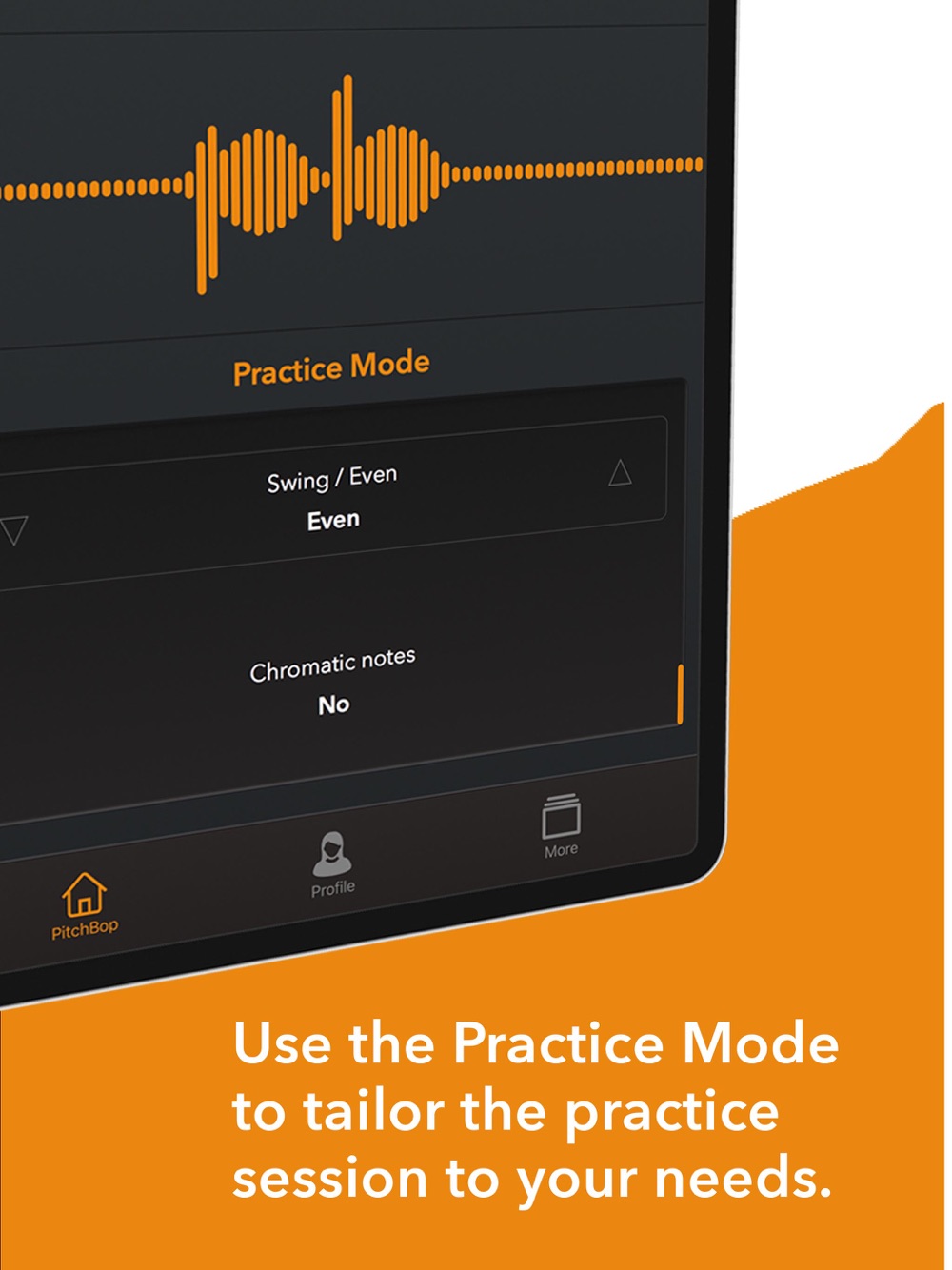 Practice Mode

Swing / Even
Even

Chromatic notes
No

PitchBop
Profile
More

Use the Practice Mode to tailor the practice session to your needs.